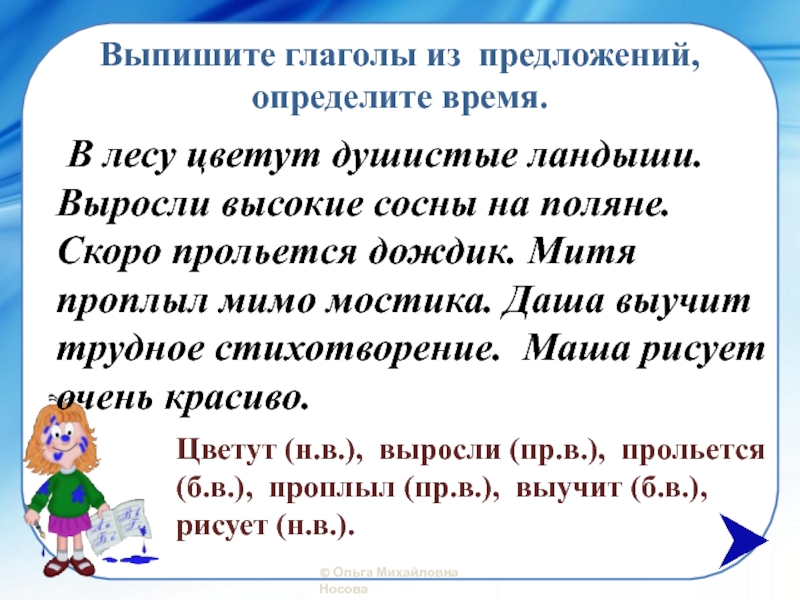 Выпишите глаголы из предложений, определите время.

В лесу цветут душистые ландыши. Выросли высокие сосны на поляне. Скоро прольется дождик. Митя проплыл мимо мостика. Даша выучит трудное стихотворение. Маша рисует очень красиво.

Цветут (н.в.), выросли (пр.в.), прольется (б.в.), проплыл (пр.в.), выучит (б.в.), рисует (н.в.).

© Ольга Михайловна Носова